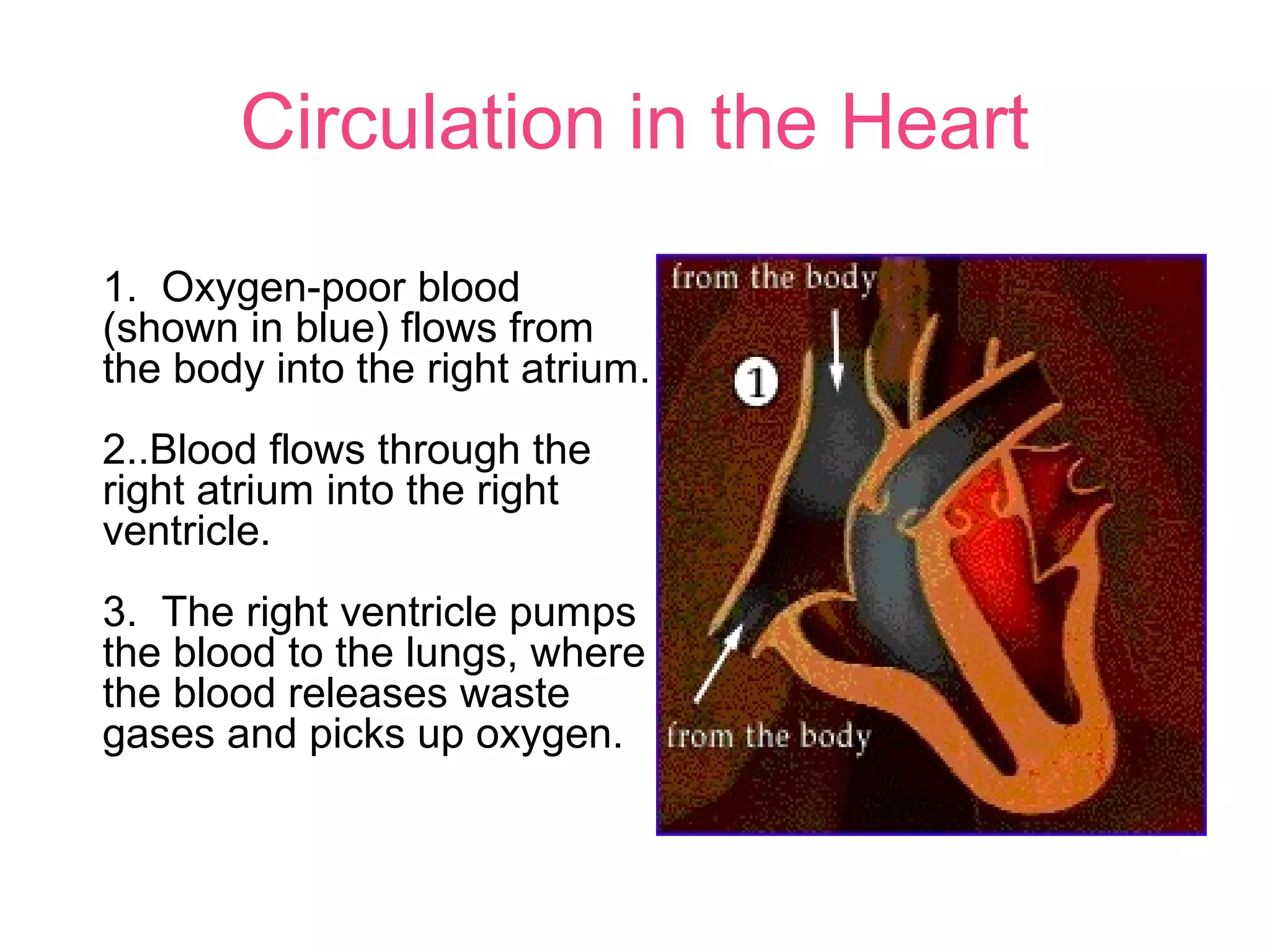 Circulation in the Heart

1. Oxygen-poor blood (shown in blue) flows from the body into the right atrium.

2..Blood flows through the right atrium into the right ventricle.

3. The right ventricle pumps the blood to the lungs, where the blood releases waste gases and picks up oxygen.

from the body

1

from the body